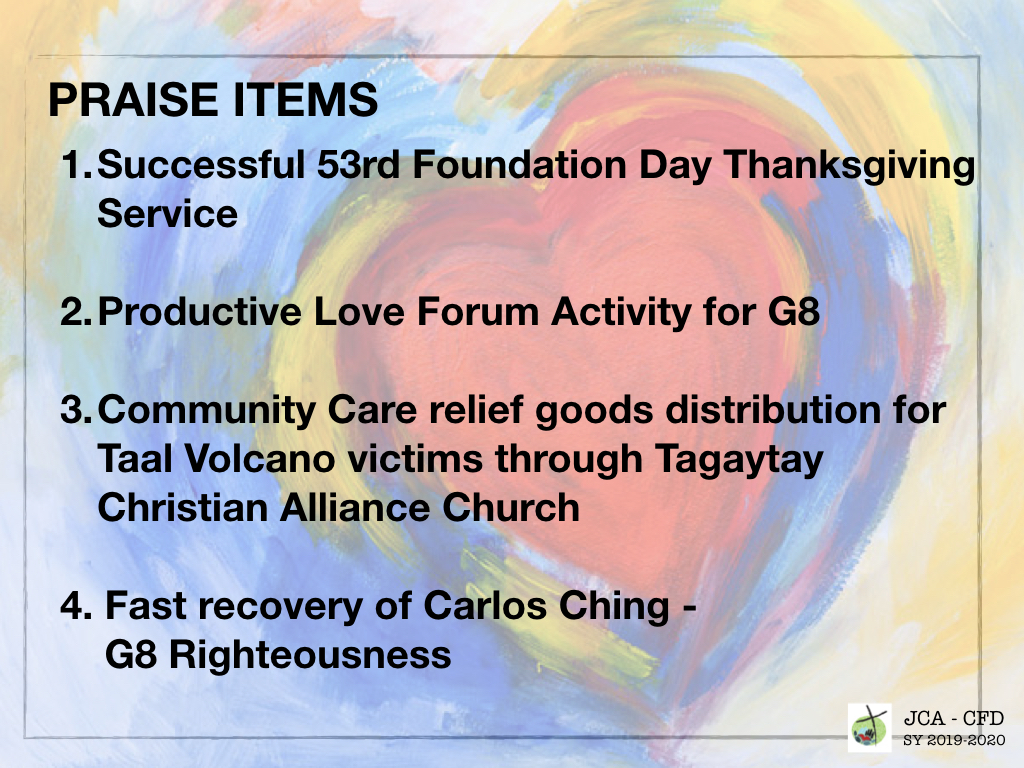 PRAISE ITEMS

1. Successful 53rd Foundation Day Thanksgiving Service

2. Productive Love Forum Activity for G8

3. Community Care relief goods distribution for Taal Volcano victims through Tagaytay Christian Alliance Church

4. Fast recovery of Carlos Ching - G8 Righteousness

JCA - CFD
SY 2019-2020